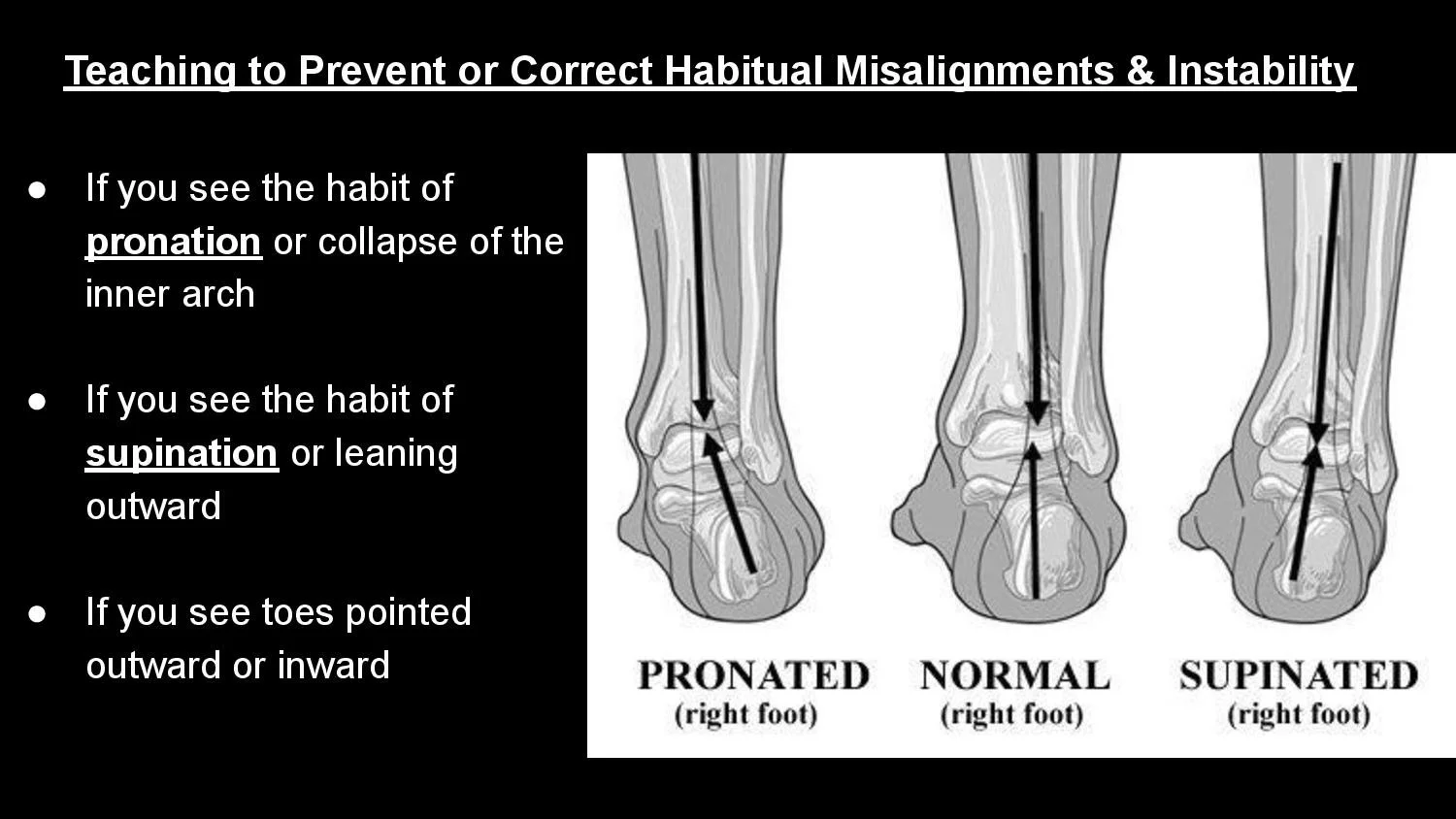 Teaching to Prevent or Correct Habitual Misalignments & Instability

● If you see the habit of pronation or collapse of the inner arch

● If you see the habit of supination or leaning outward

● If you see toes pointed outward or inward

PRONATED (right foot)

NORMAL (right foot)

SUPINATED (right foot)